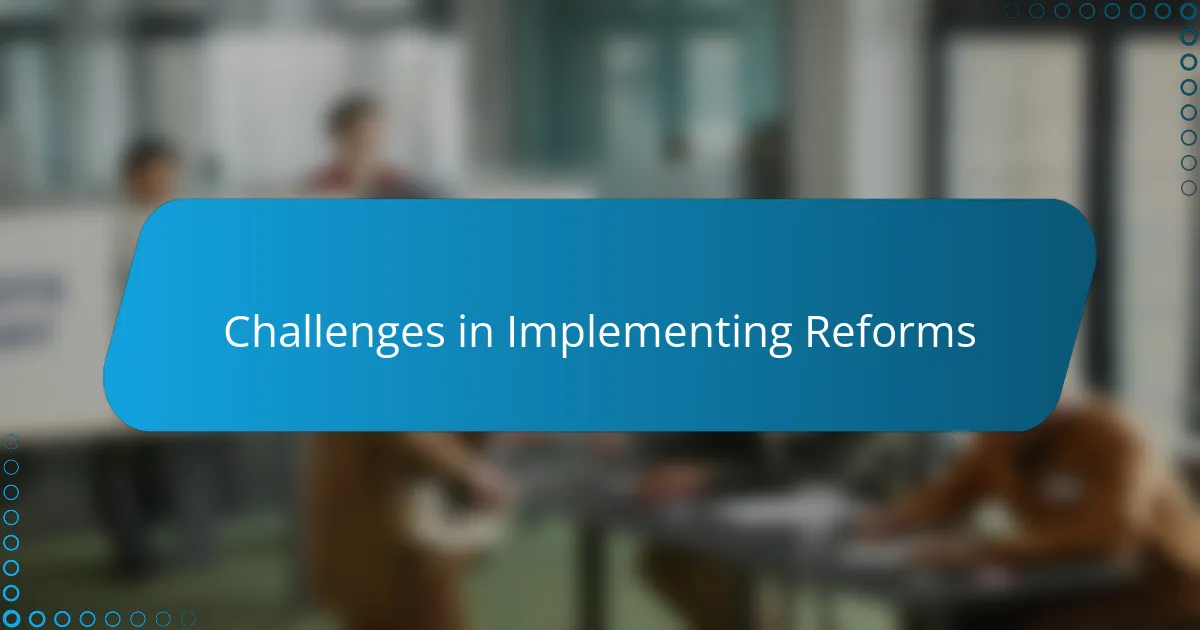 Challenges in Implementing Reforms